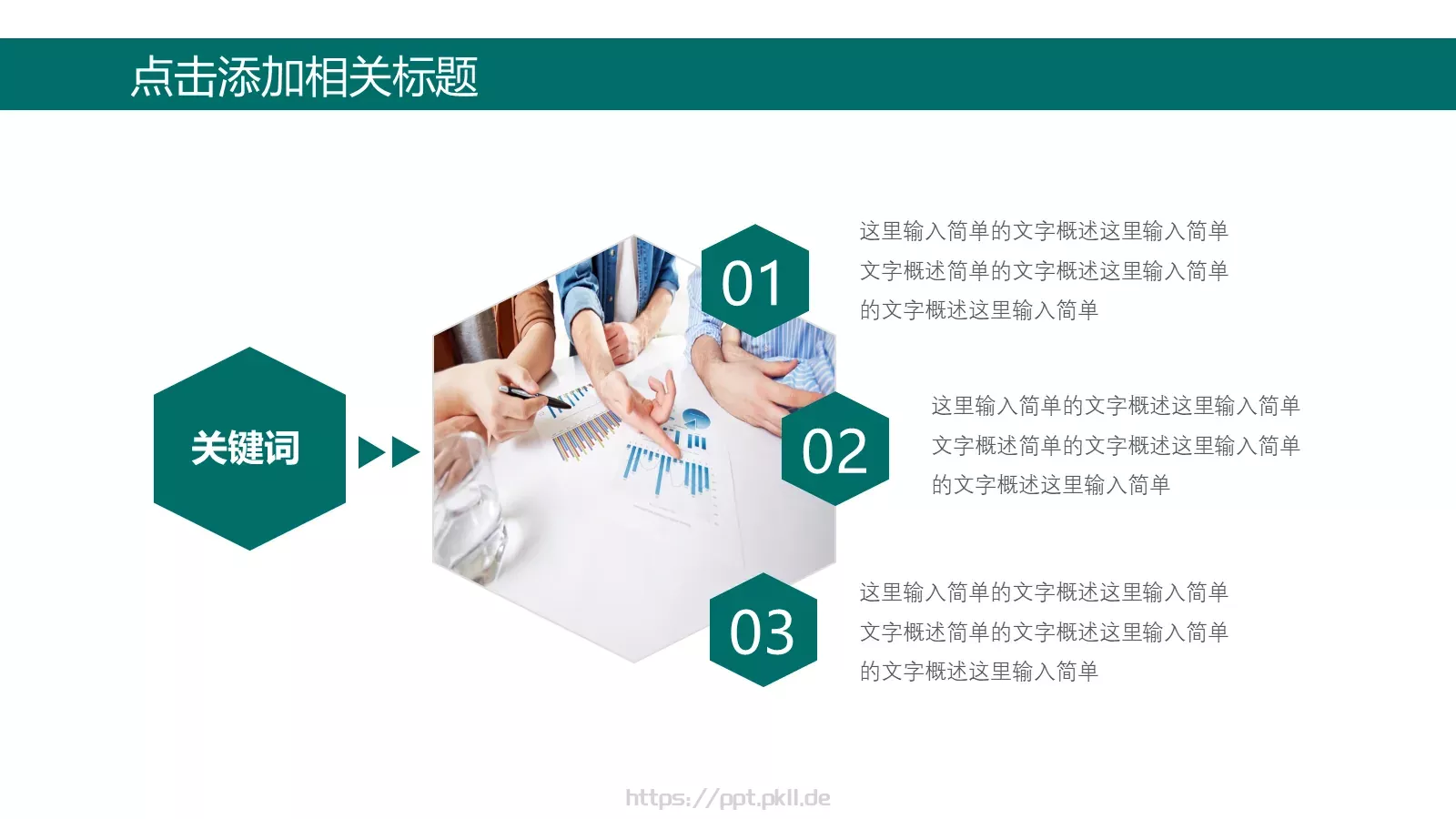 点击添加相关标题

关键词

01

这里输入简单的文字概述这里输入简单文字概述简单的文字概述这里输入简单的文字概述这里输入简单

02

这里输入简单的文字概述这里输入简单文字概述简单的文字概述这里输入简单的文字概述这里输入简单

03

这里输入简单的文字概述这里输入简单文字概述简单的文字概述这里输入简单的文字概述这里输入简单

https://ppt.pkll.de